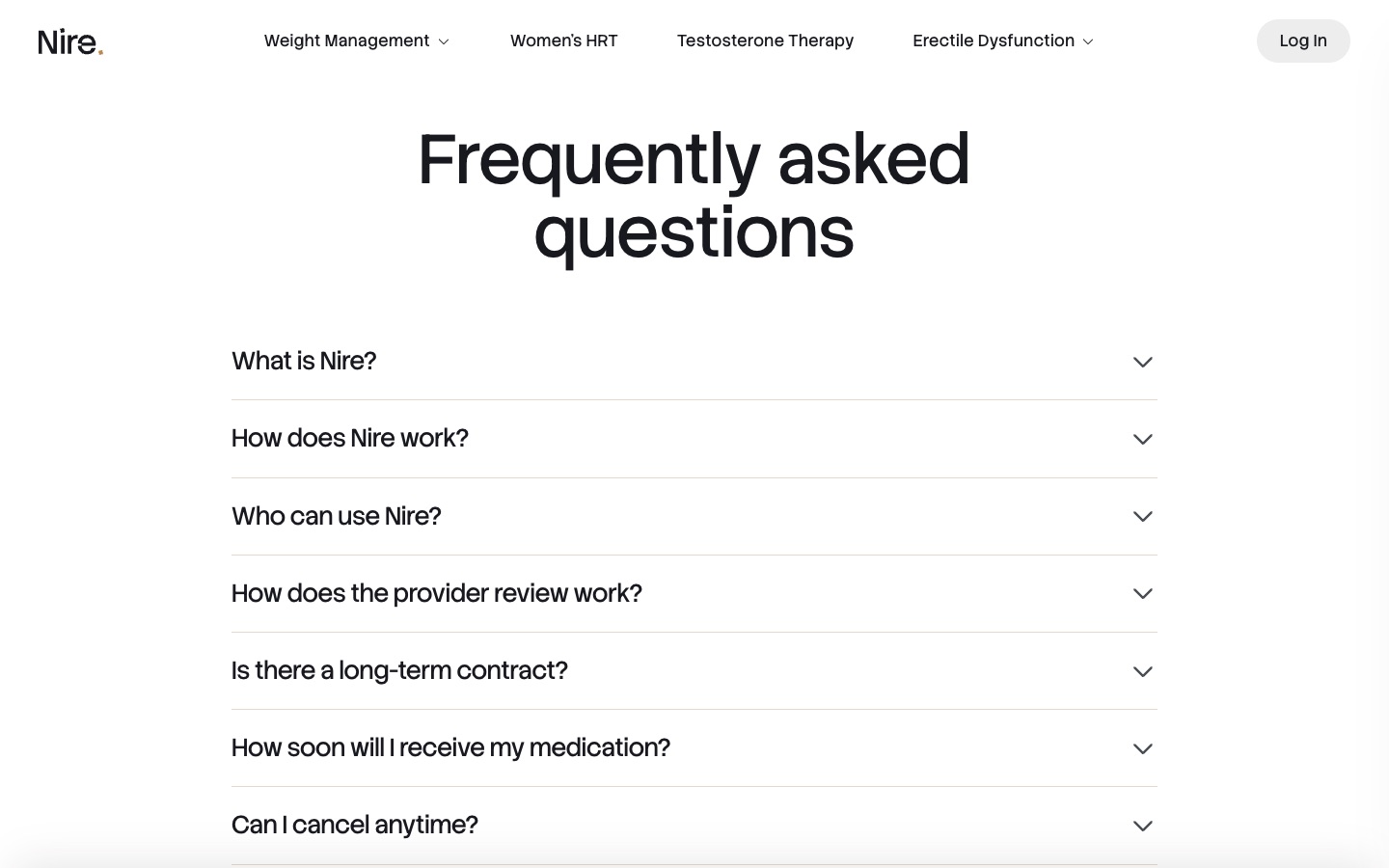 Nire.

Weight Management

Women's HRT

Testosterone Therapy

Erectile Dysfunction

Log In

Frequently asked questions

What is Nire?

How does Nire work?

Who can use Nire?

How does the provider review work?

Is there a long-term contract?

How soon will I receive my medication?

Can I cancel anytime?